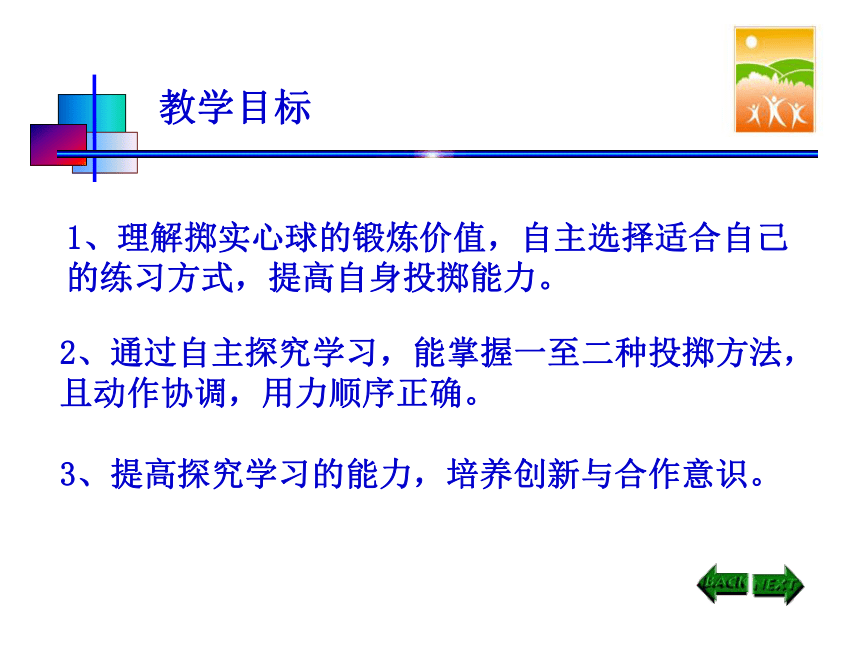 教学目标

1、理解掷实心球的锻炼价值，自主选择适合自己的练习方式，提高自身投掷能力。

2、通过自主探究学习，能掌握一至二种投掷方法，且动作协调，用力顺序正确。

3、提高探究学习的能力，培养创新与合作意识。

BACK NEXT